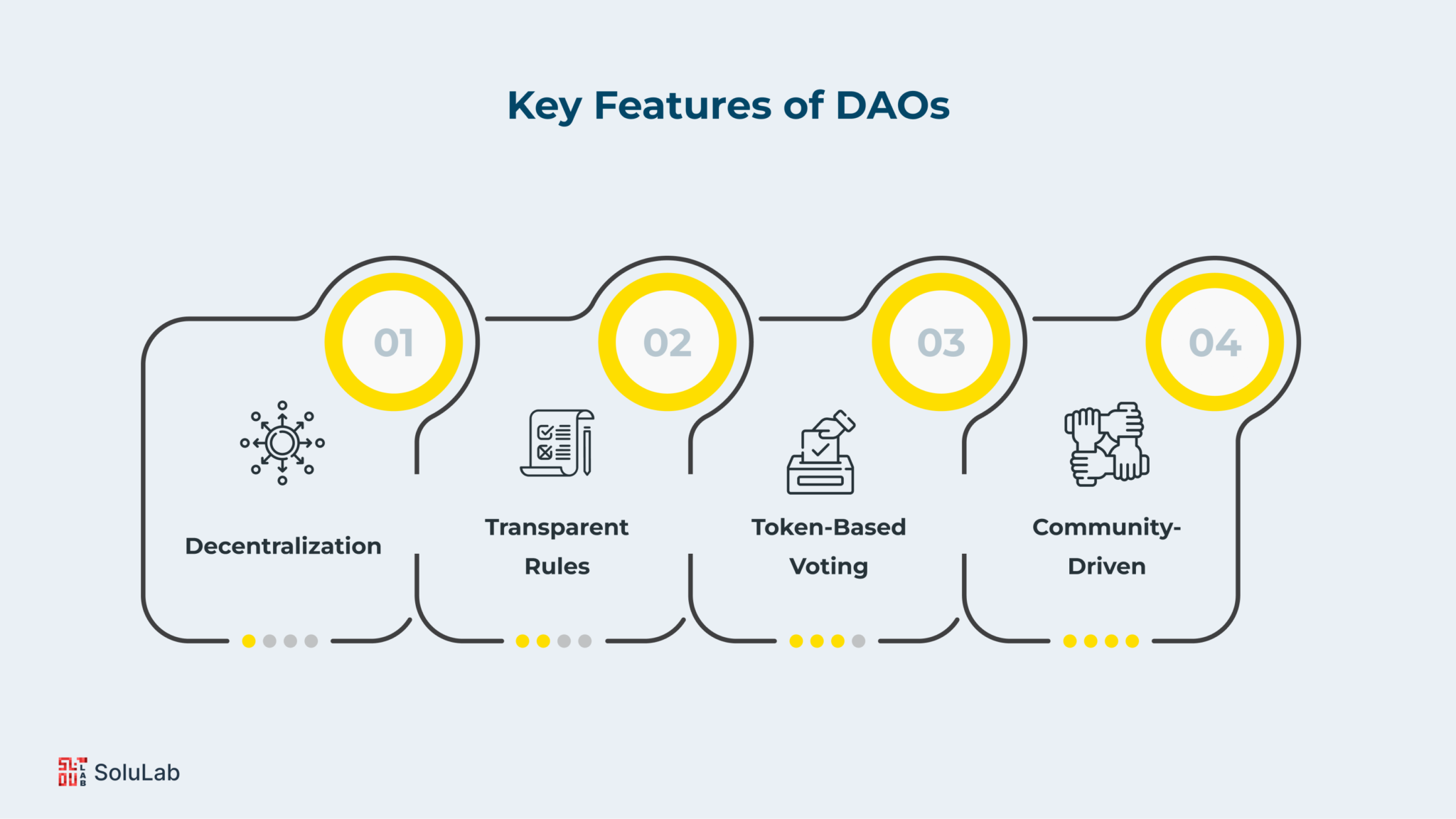 Key Features of DAOs

01

Decentralization

02

Transparent Rules

03

Token-Based Voting

04

Community-Driven

SoluLab